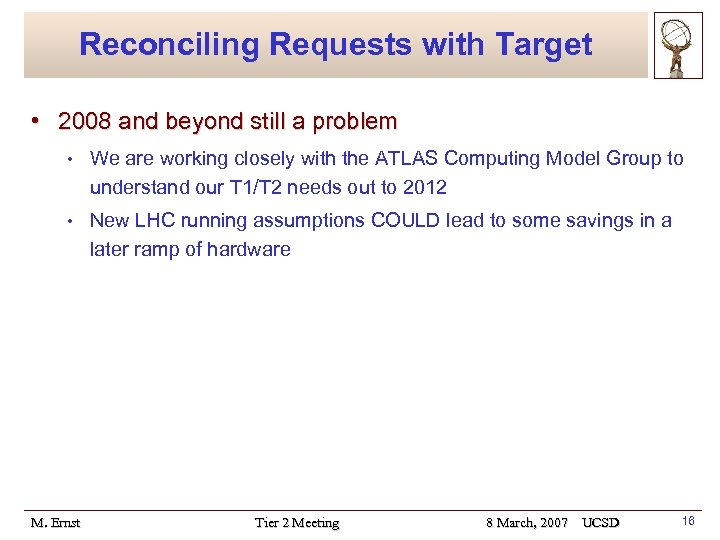 Reconciling Requests with Target

• 2008 and beyond still a problem

• We are working closely with the ATLAS Computing Model Group to understand our T1/T2 needs out to 2012

• New LHC running assumptions COULD lead to some savings in a later ramp of hardware

M. Ernst Tier 2 Meeting 8 March, 2007 UCSD 16